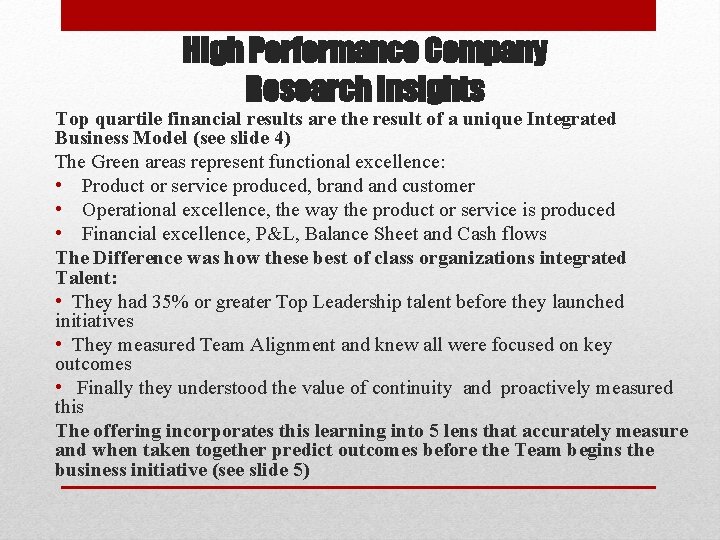 High Performance Company
Research Insights

Top quartile financial results are the result of a unique Integrated Business Model (see slide 4)

The Green areas represent functional excellence:

• Product or service produced, brand and customer
• Operational excellence, the way the product or service is produced
• Financial excellence, P&L, Balance Sheet and Cash flows

The Difference was how these best of class organizations integrated Talent:

• They had 35% or greater Top Leadership talent before they launched initiatives
• They measured Team Alignment and knew all were focused on key outcomes
• Finally they understood the value of continuity and proactively measured this

The offering incorporates this learning into 5 lens that accurately measure and when taken together predict outcomes before the Team begins the business initiative (see slide 5)